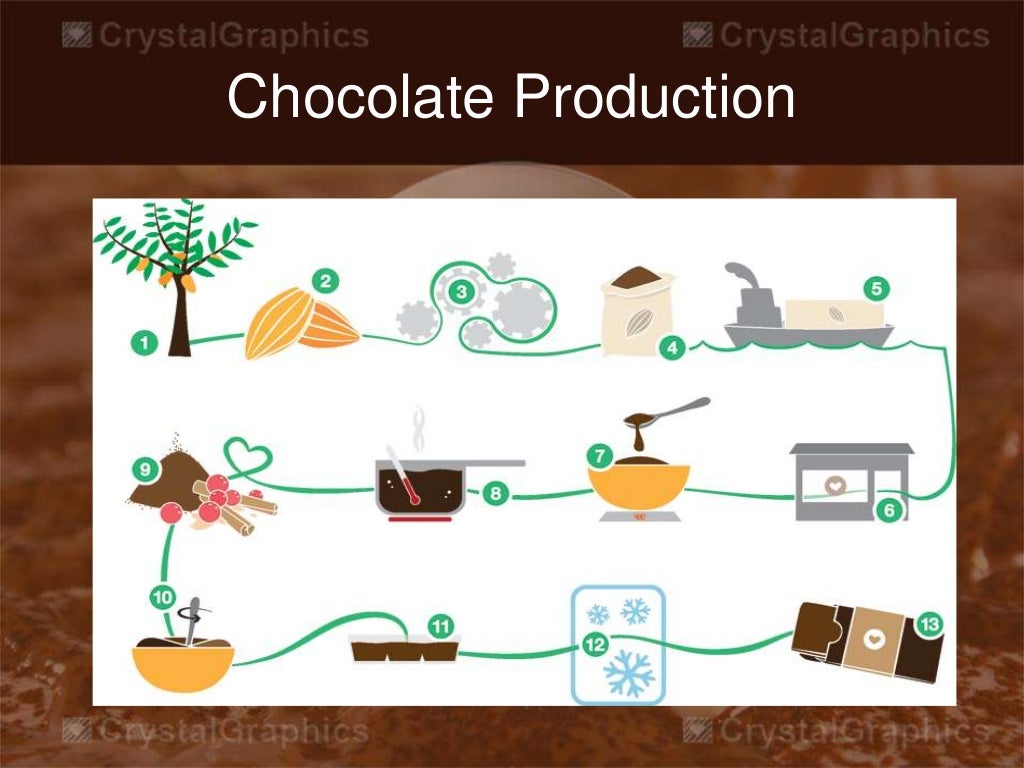 CrystalGraphics CrystalGraphics

Chocolate Production

1
2
3
4
5
6
7
8
9
10
11
12
13

CrystalGraphics CrystalGraphics